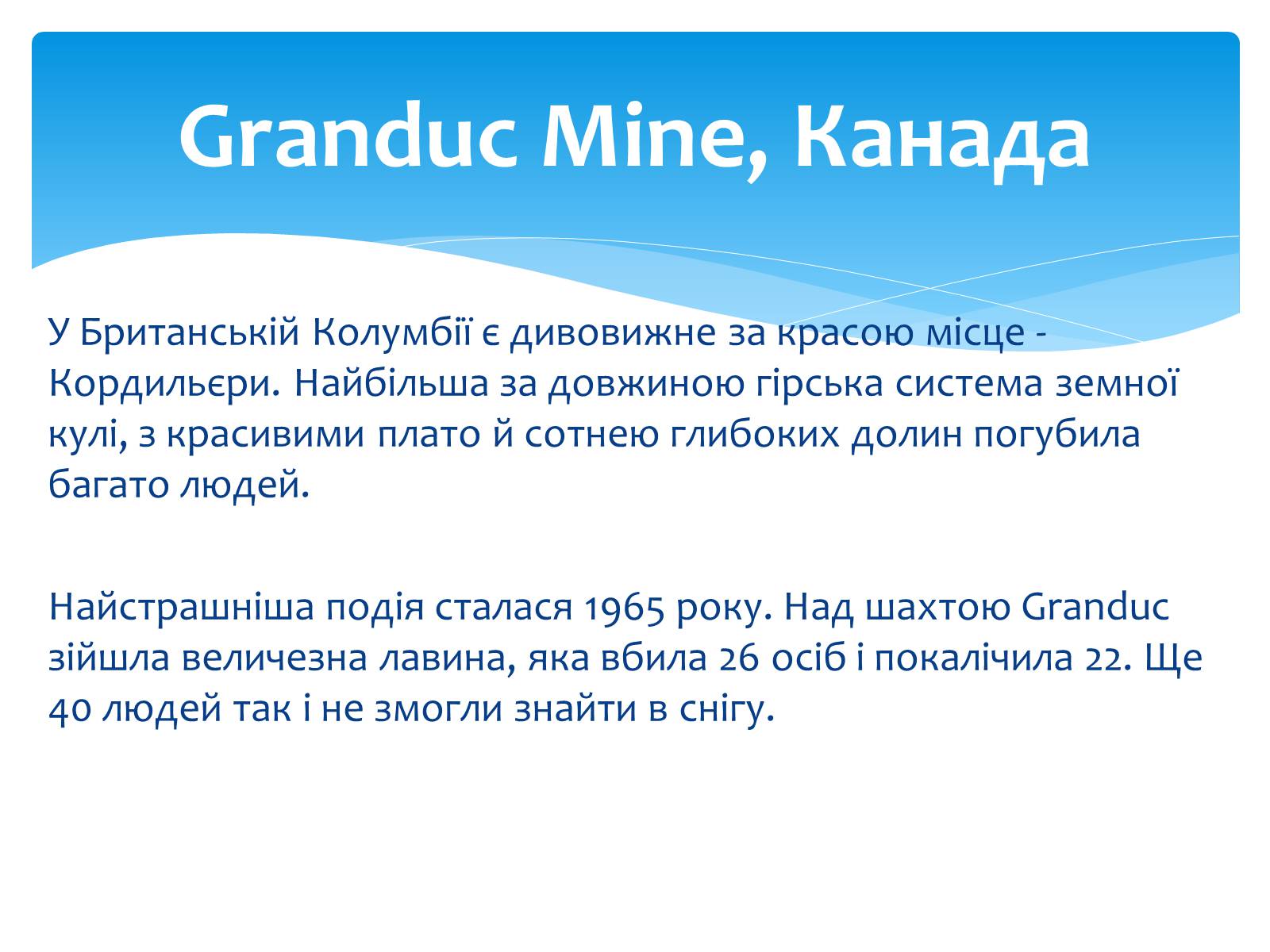 Granduc Mine, Канада

У Британській Колумбії є дивовижне за красою місце - Кордильєри. Найбільша за довжиною гірська система земної кулі, з красивими плато й сотнею глибоких долин погубила багато людей.

Найстрашніша подія сталася 1965 року. Над шахтою Granduc зійшла величезна лавина, яка вбила 26 осіб і покалічила 22. Ще 40 людей так і не змогли знайти в снігу.